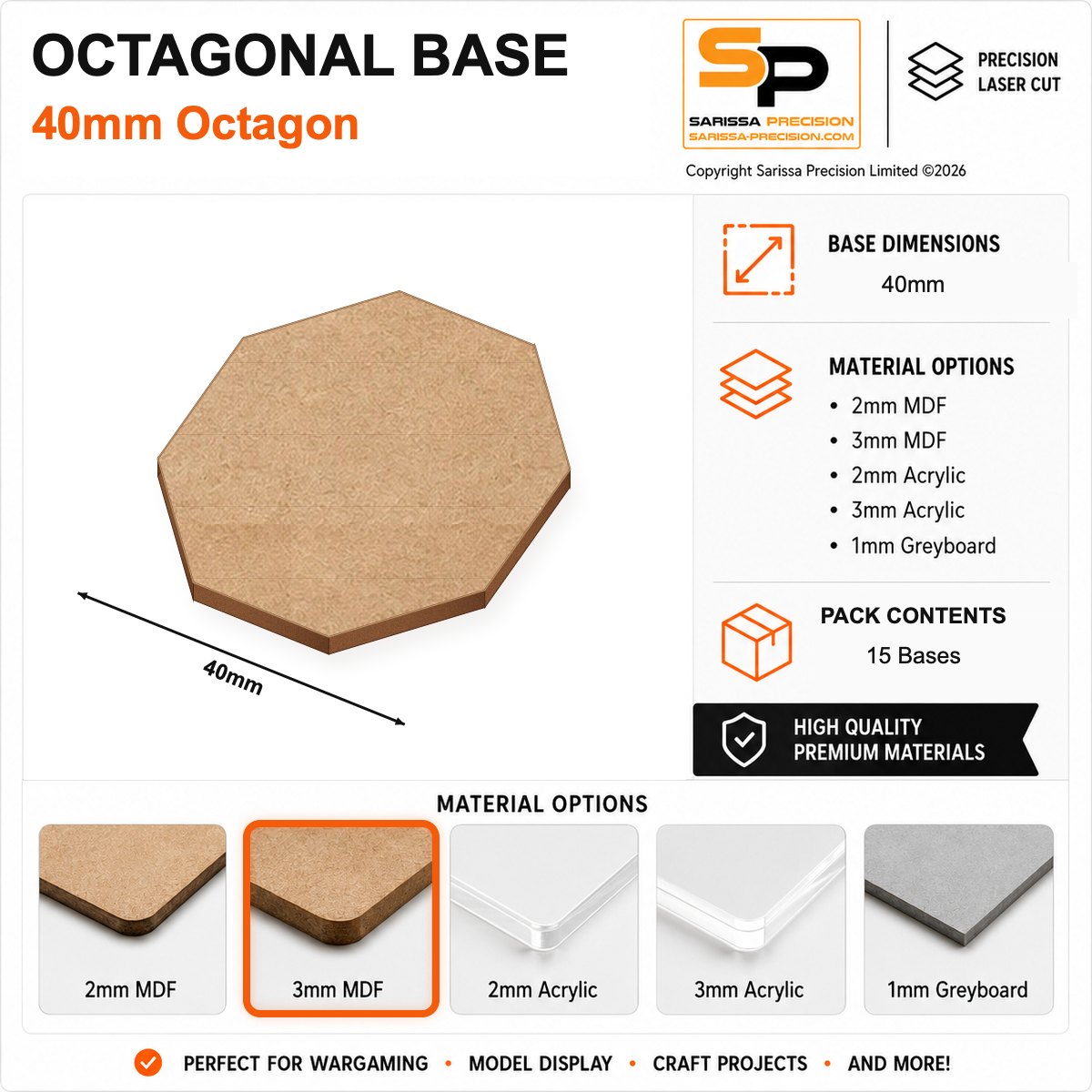 OCTAGONAL BASE
40mm Octagon

SP
SARISSA PRECISION
SARISSA-PRECISION.COM

PRECISION
LASER CUT

Copyright Sarissa Precision Limited ©2026

40mm

BASE DIMENSIONS
40mm

MATERIAL OPTIONS
• 2mm MDF
• 3mm MDF
• 2mm Acrylic
• 3mm Acrylic
• 1mm Greyboard

PACK CONTENTS
15 Bases

HIGH QUALITY
PREMIUM MATERIALS

MATERIAL OPTIONS

2mm MDF

3mm MDF

2mm Acrylic

3mm Acrylic

1mm Greyboard

PERFECT FOR WARGAMING • MODEL DISPLAY • CRAFT PROJECTS • AND MORE!